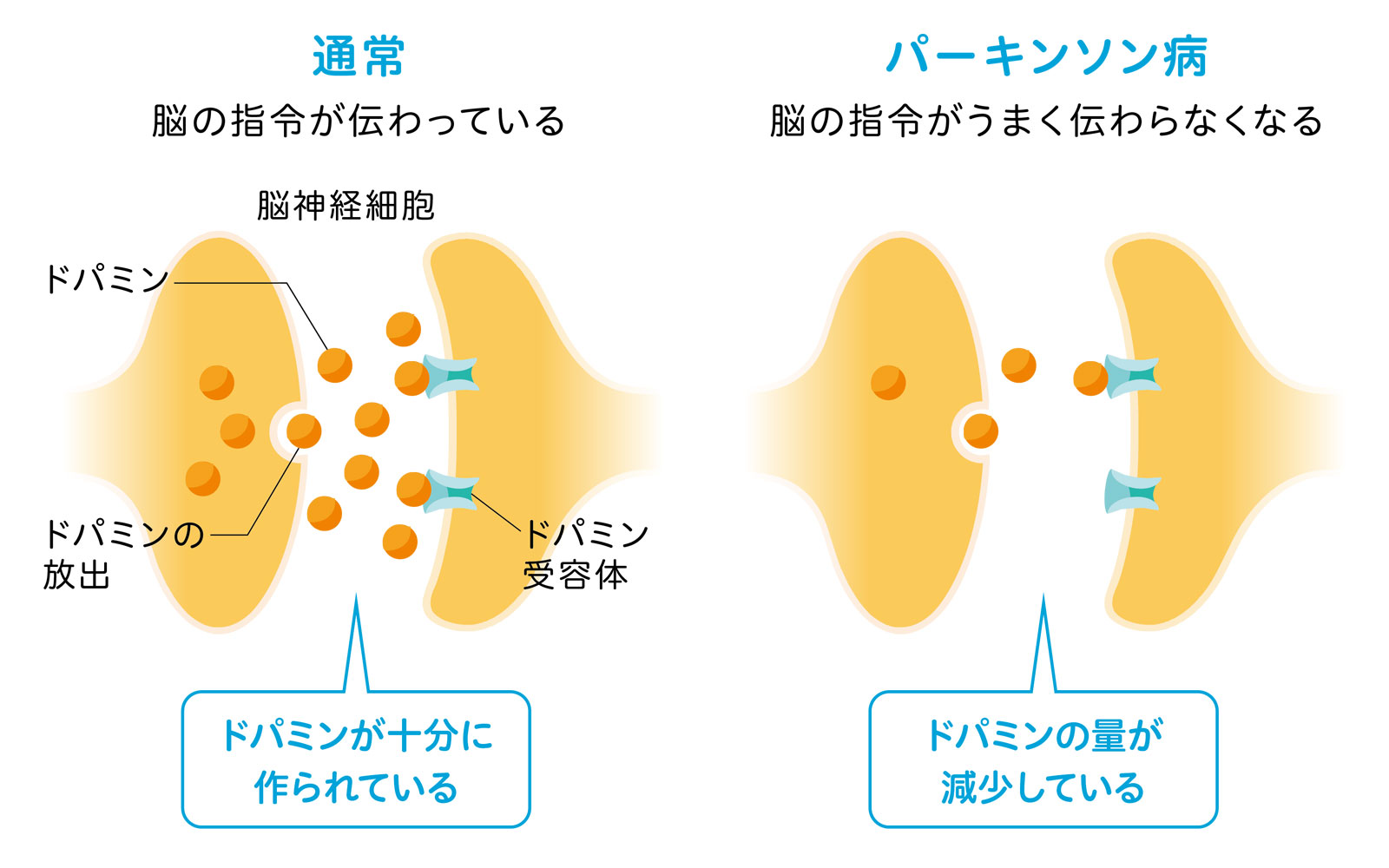 通常

脳の指令が伝わっている

脳神経細胞

ドパミン

ドパミンの放出

ドパミン受容体

ドパミンが十分に作られている

パーキンソン病

脳の指令がうまく伝わらなくなる

ドパミンの量が減少している